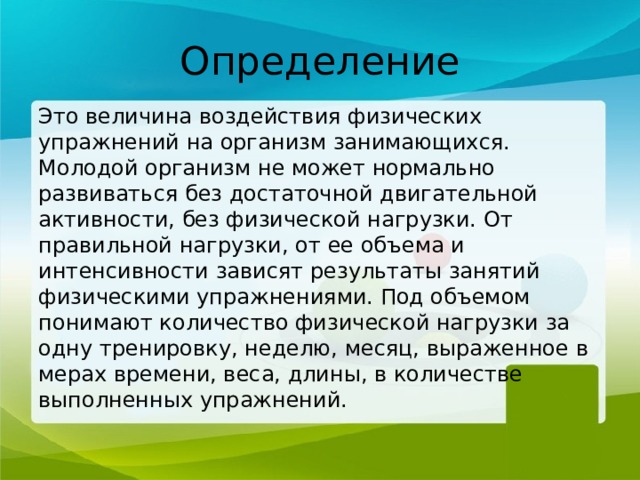 Определение

Это величина воздействия физических упражнений на организм занимающихся. Молодой организм не может нормально развиваться без достаточной двигательной активности, без физической нагрузки. От правильной нагрузки, от ее объема и интенсивности зависят результаты занятий физическими упражнениями. Под объемом понимают количество физической нагрузки за одну тренировку, неделю, месяц, выраженное в мерах времени, веса, длины, в количестве выполненных упражнений.